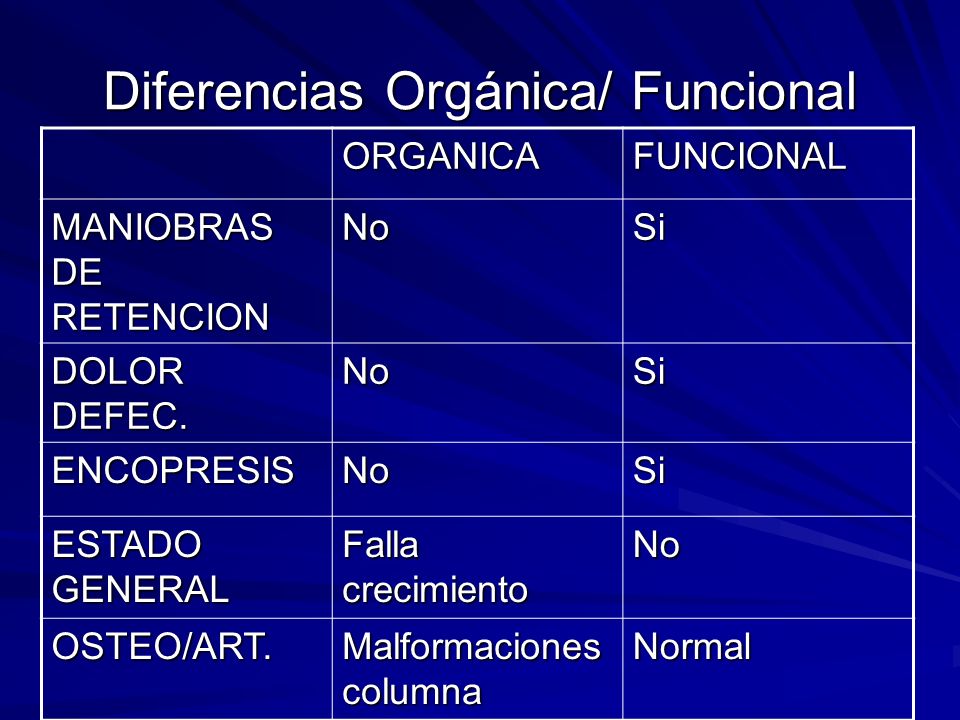 Diferencias Orgánica/ Funcional

| | ORGANICA | FUNCIONAL |
|---|---|---|
| MANIOBRAS DE RETENCION | No | Si |
| DOLOR DEFEC. | No | Si |
| ENCOPRESIS | No | Si |
| ESTADO GENERAL | Falla crecimiento | No |
| OSTEO/ART. | Malformaciones columna | Normal |